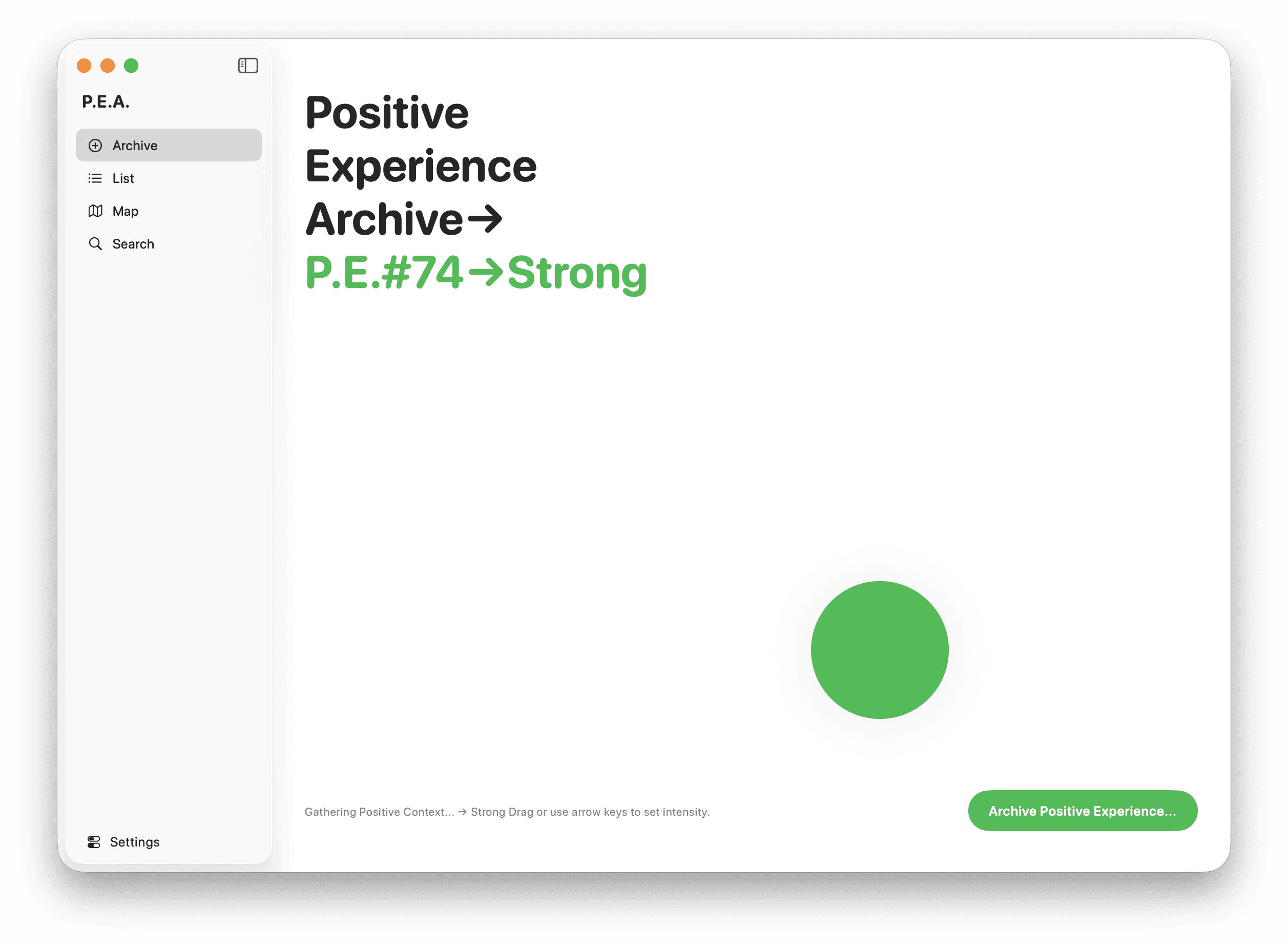 P.E.A.

Archive

List

Map

Search

Settings

Positive Experience Archive→

P.E.#74→Strong

Gathering Positive Context... → Strong Drag or use arrow keys to set intensity.

Archive Positive Experience...